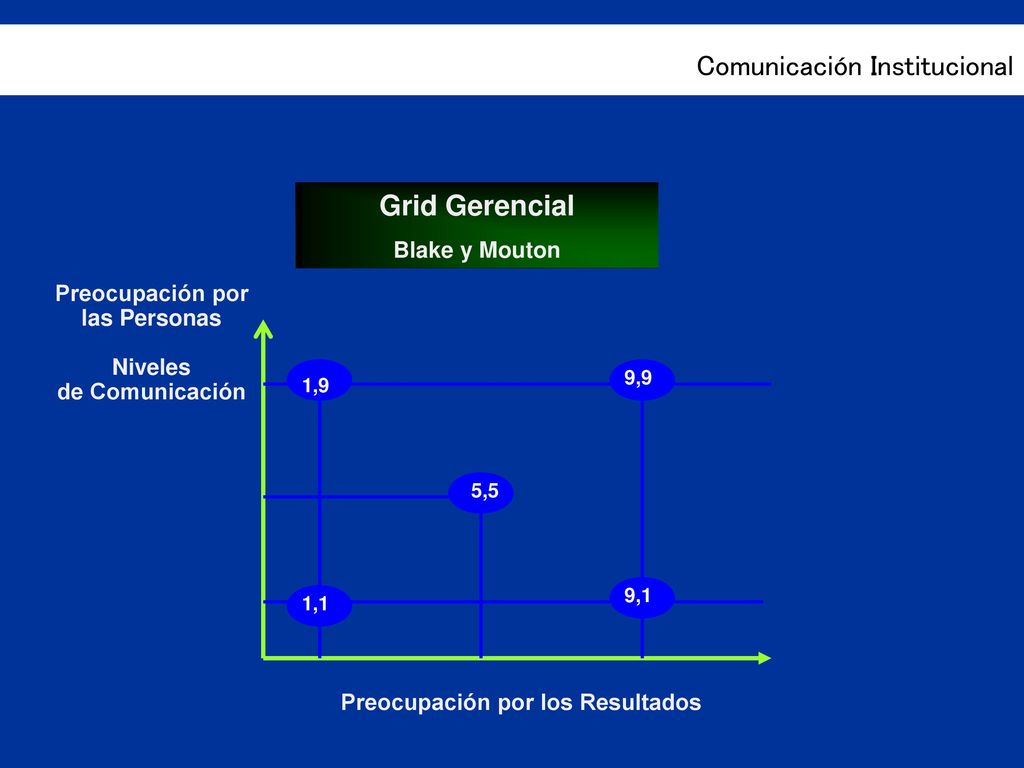 Comunicación Institucional

Grid Gerencial
Blake y Mouton

Preocupación por las Personas

Niveles de Comunicación

1,9

9,9

5,5

1,1

9,1

Preocupación por los Resultados